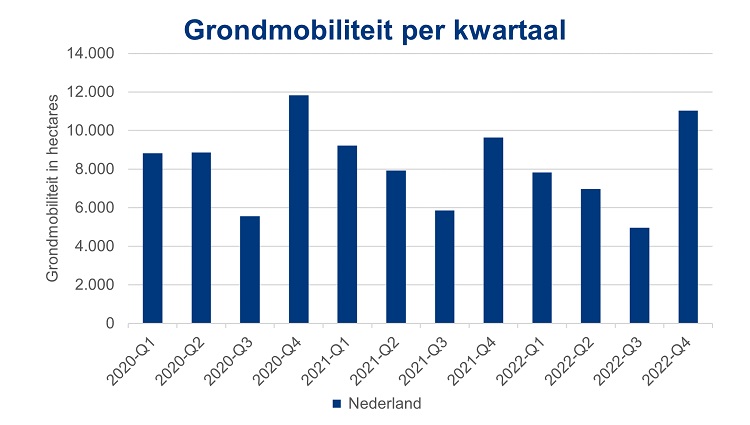 Grondmobiliteit per kwartaal

Grondmobiliteit in hectares

14.000
12.000
10.000
8.000
6.000
4.000
2.000
0

2020-Q1
2020-Q2
2020-Q3
2020-Q4
2021-Q1
2021-Q2
2021-Q3
2021-Q4
2022-Q1
2022-Q2
2022-Q3
2022-Q4

Nederland